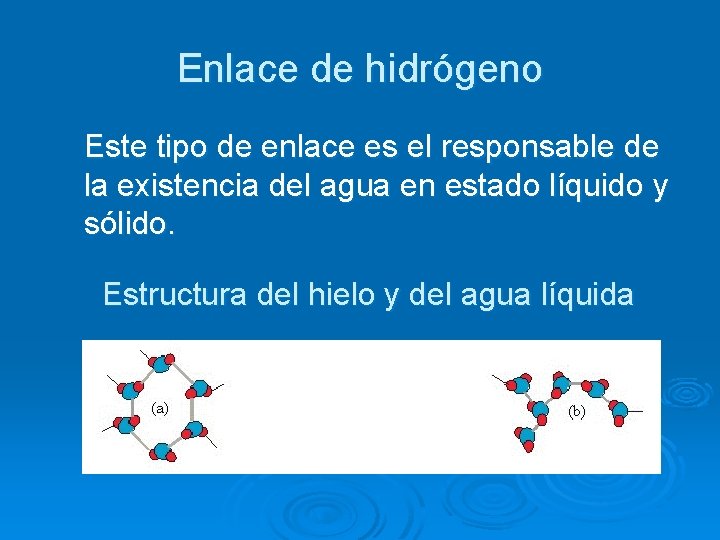 Enlace de hidrógeno

Este tipo de enlace es el responsable de la existencia del agua en estado líquido y sólido.

Estructura del hielo y del agua líquida

(a)

(b)